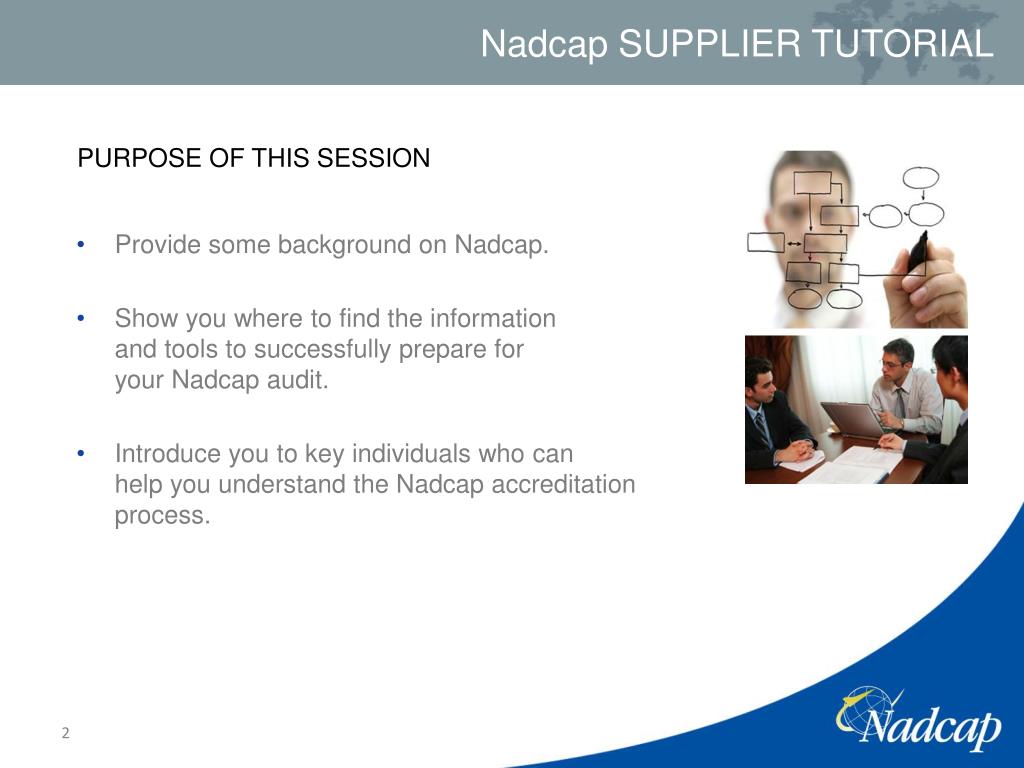 Nadcap SUPPLIER TUTORIAL

PURPOSE OF THIS SESSION

• Provide some background on Nadcap.

• Show you where to find the information and tools to successfully prepare for your Nadcap audit.

• Introduce you to key individuals who can help you understand the Nadcap accreditation process.

2

Nadcap